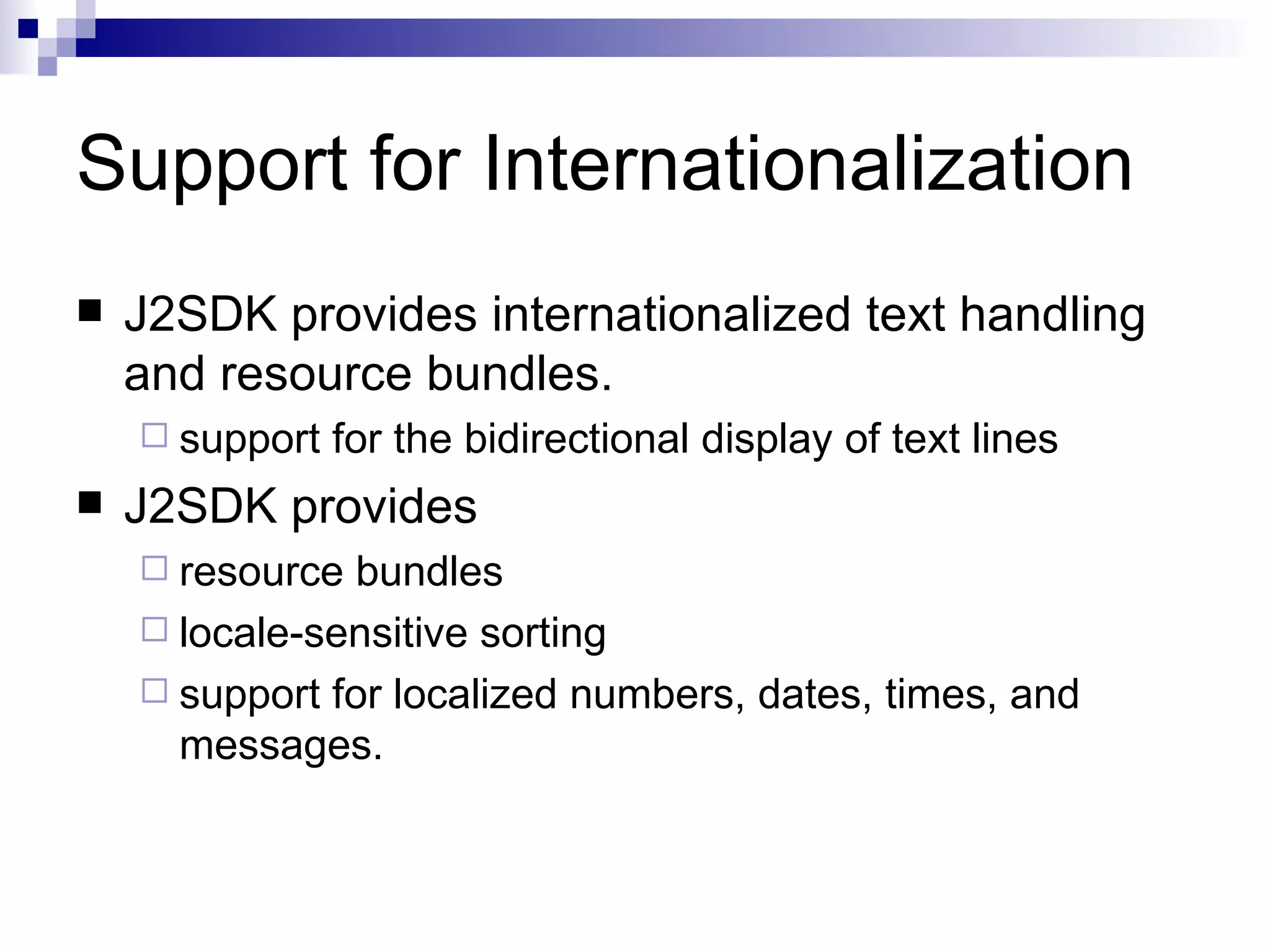 Support for Internationalization

■ J2SDK provides internationalized text handling and resource bundles.

□ support for the bidirectional display of text lines

■ J2SDK provides

□ resource bundles

□ locale-sensitive sorting

□ support for localized numbers, dates, times, and messages.